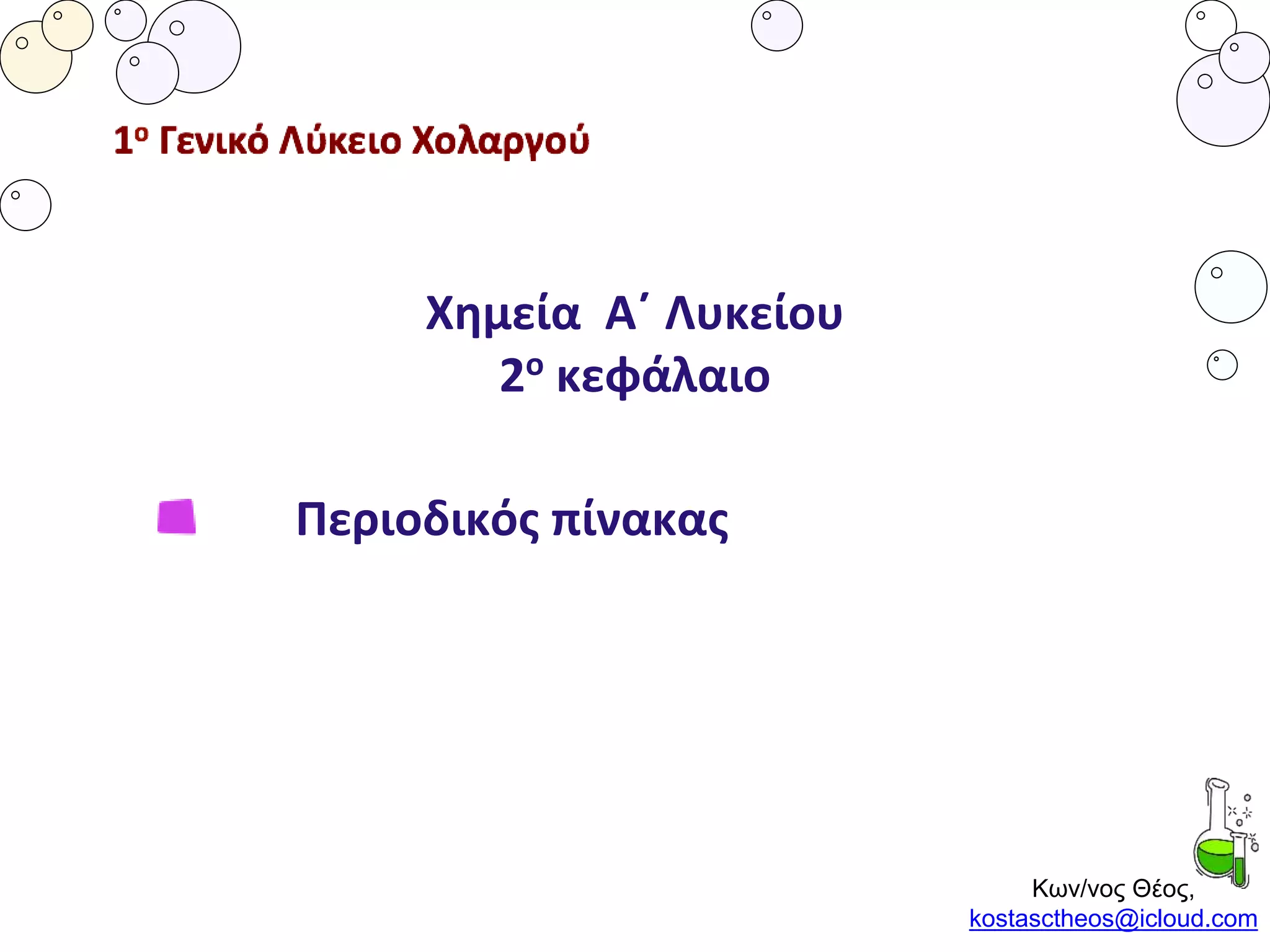 1ο Γενικό Λύκειο Χολαργού

Χημεία Α΄ Λυκείου
2ο κεφάλαιο

Περιοδικός πίνακας

Κων/νος Θέος,
kostasctheos@icloud.com